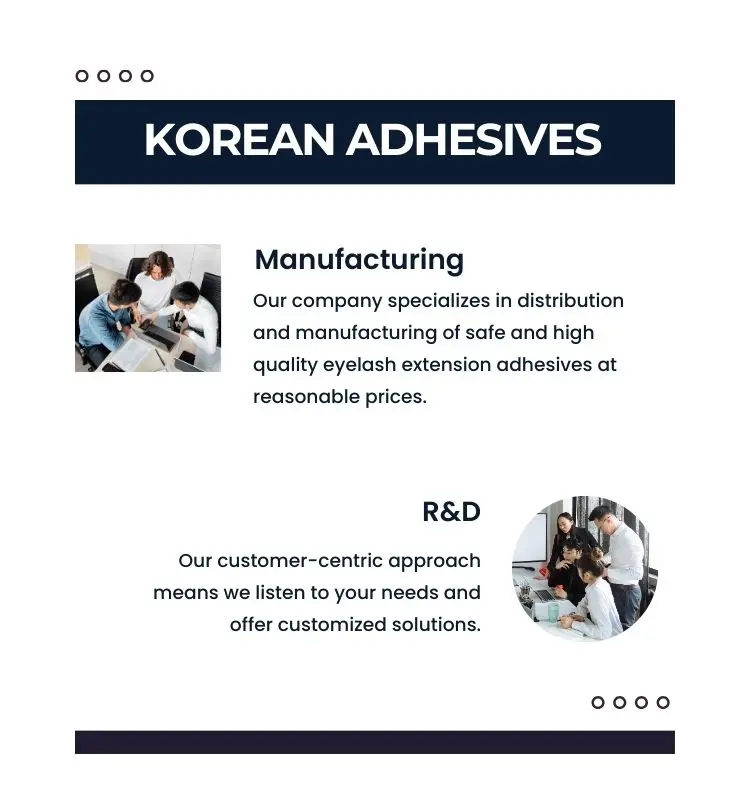 KOREAN ADHESIVES

Manufacturing

Our company specializes in distribution and manufacturing of safe and high quality eyelash extension adhesives at reasonable prices.

R&D

Our customer-centric approach means we listen to your needs and offer customized solutions.